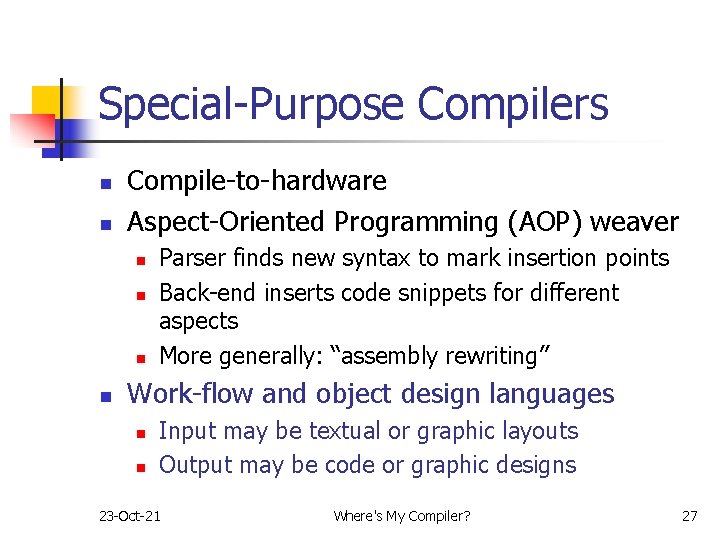 Special-Purpose Compilers

- Compile-to-hardware
- Aspect-Oriented Programming (AOP) weaver
  - Parser finds new syntax to mark insertion points
  - Back-end inserts code snippets for different aspects
  - More generally: “assembly rewriting”
- Work-flow and object design languages
  - Input may be textual or graphic layouts
  - Output may be code or graphic designs

23-Oct-21 Where's My Compiler? 27